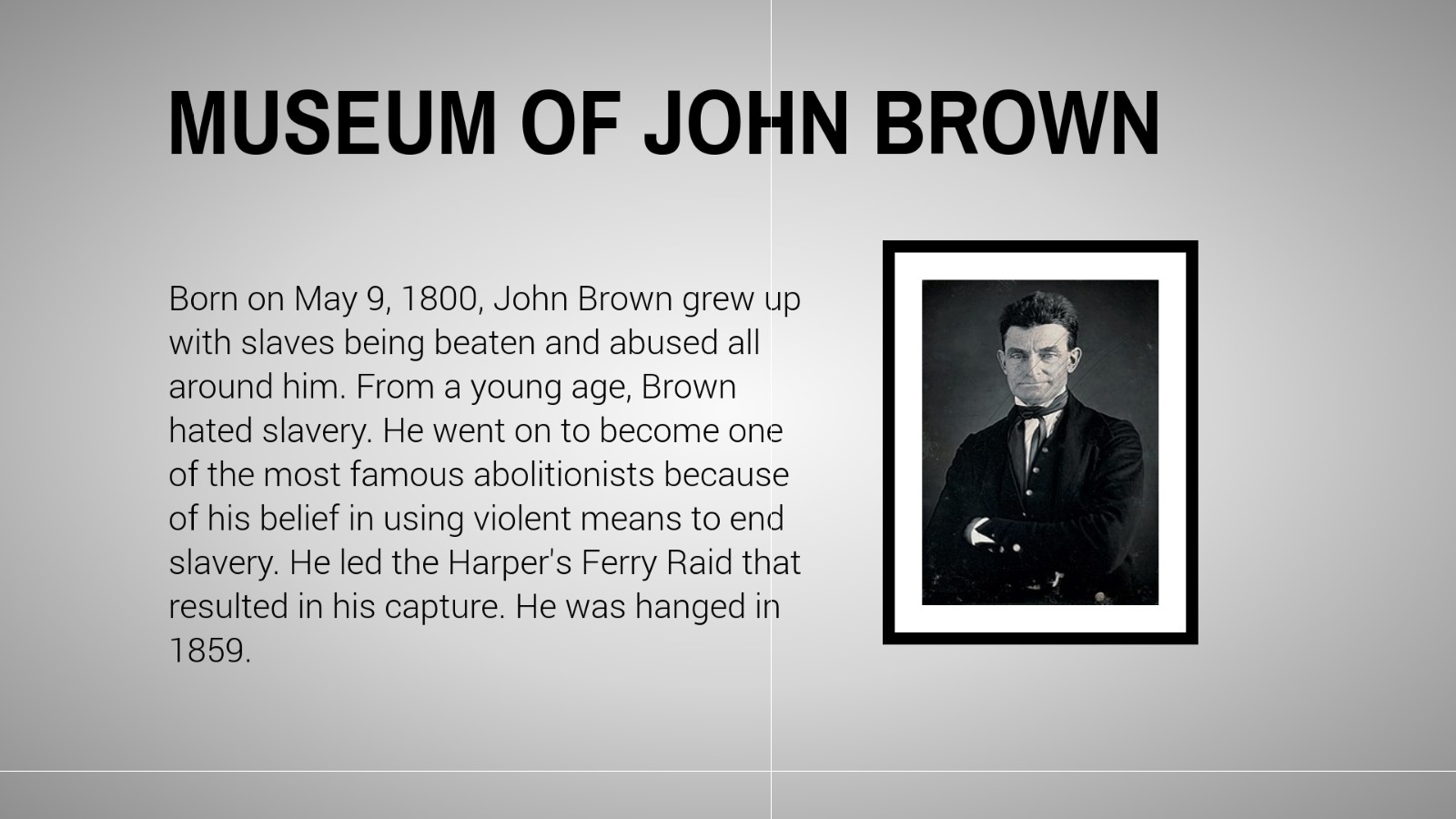 MUSEUM OF JOHN BROWN

Born on May 9, 1800, John Brown grew up with slaves being beaten and abused all around him. From a young age, Brown hated slavery. He went on to become one of the most famous abolitionists because of his belief in using violent means to end slavery. He led the Harper's Ferry Raid that resulted in his capture. He was hanged in 1859.